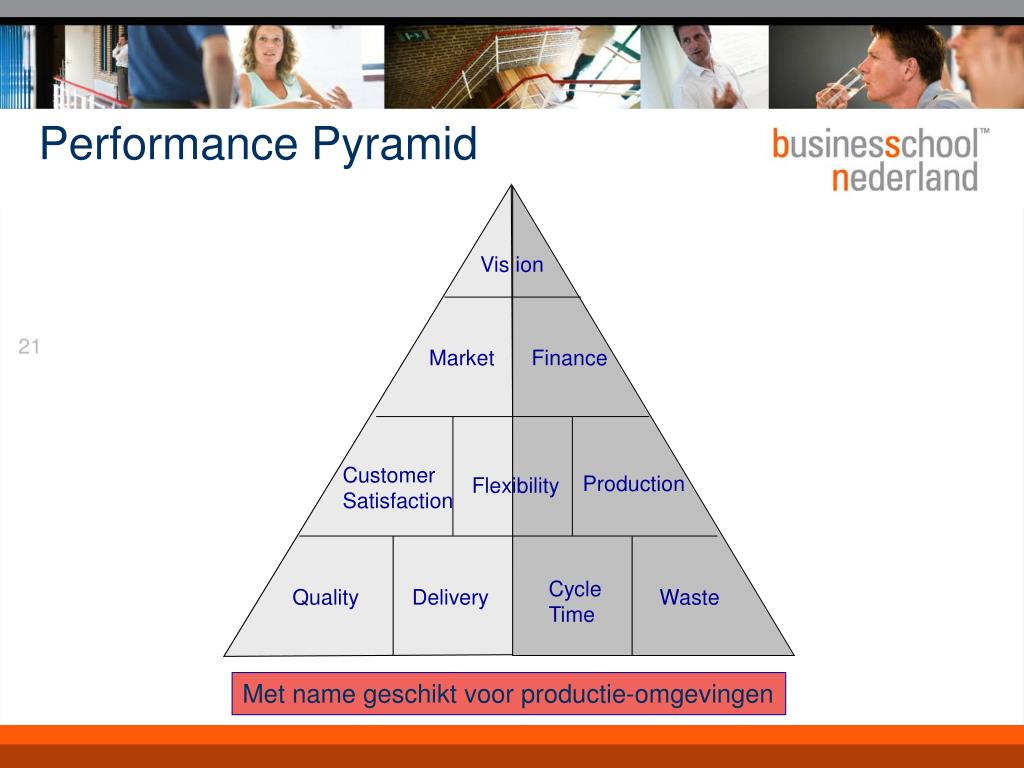 Performance Pyramid

businessschool™
nederland

21

Vision

Market Finance

Customer Satisfaction

Flexibility

Production

Quality

Delivery

Cycle Time

Waste

Met name geschikt voor productie-omgevingen